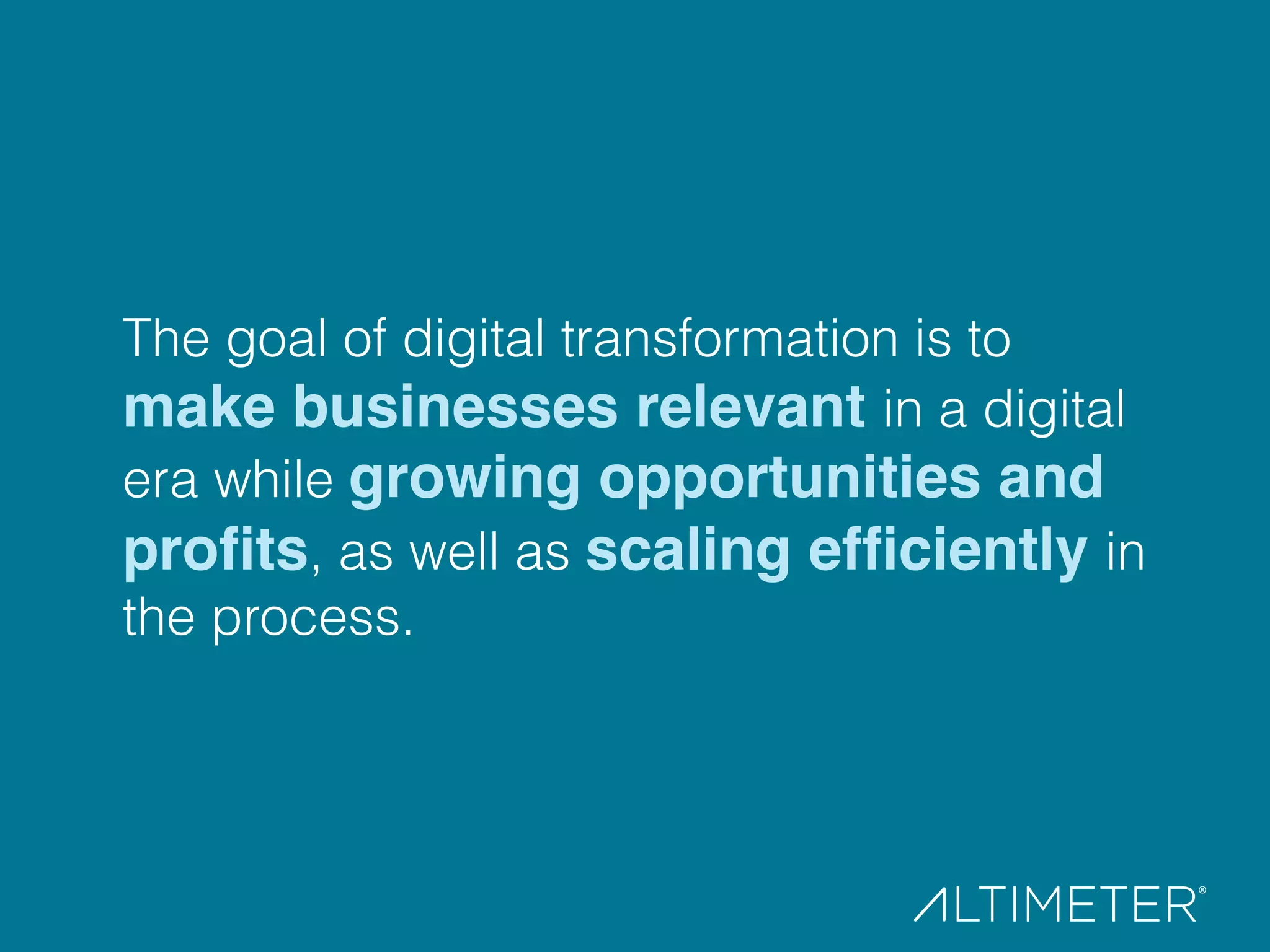 The goal of digital transformation is to make businesses relevant in a digital era while growing opportunities and profits, as well as scaling efficiently in the process.

ALTIMETER®